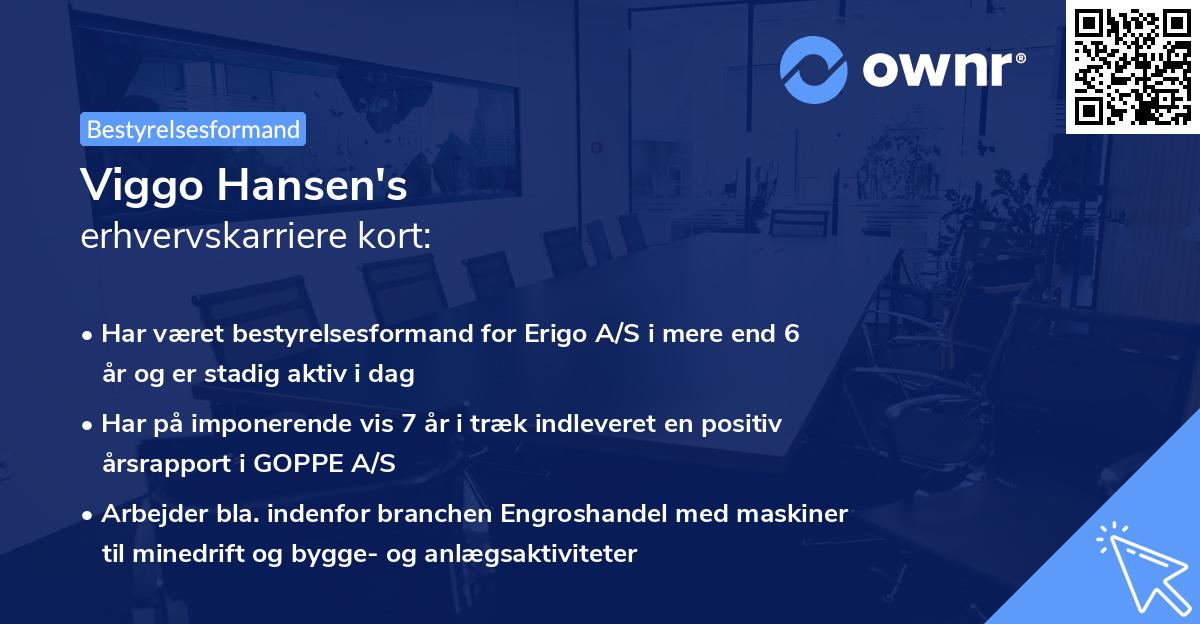 ownr®

Bestyrelsesformand

Viggo Hansen's
erhvervskarriere kort:

• Har været bestyrelsesformand for Erigo A/S i mere end 6 år og er stadig aktiv i dag

• Har på imponerende vis 7 år i træk indleveret en positiv årsrapport i GOPPE A/S

• Arbejder bla. indenfor branchen Engroshandel med maskiner til minedrift og bygge- og anlægsaktiviteter